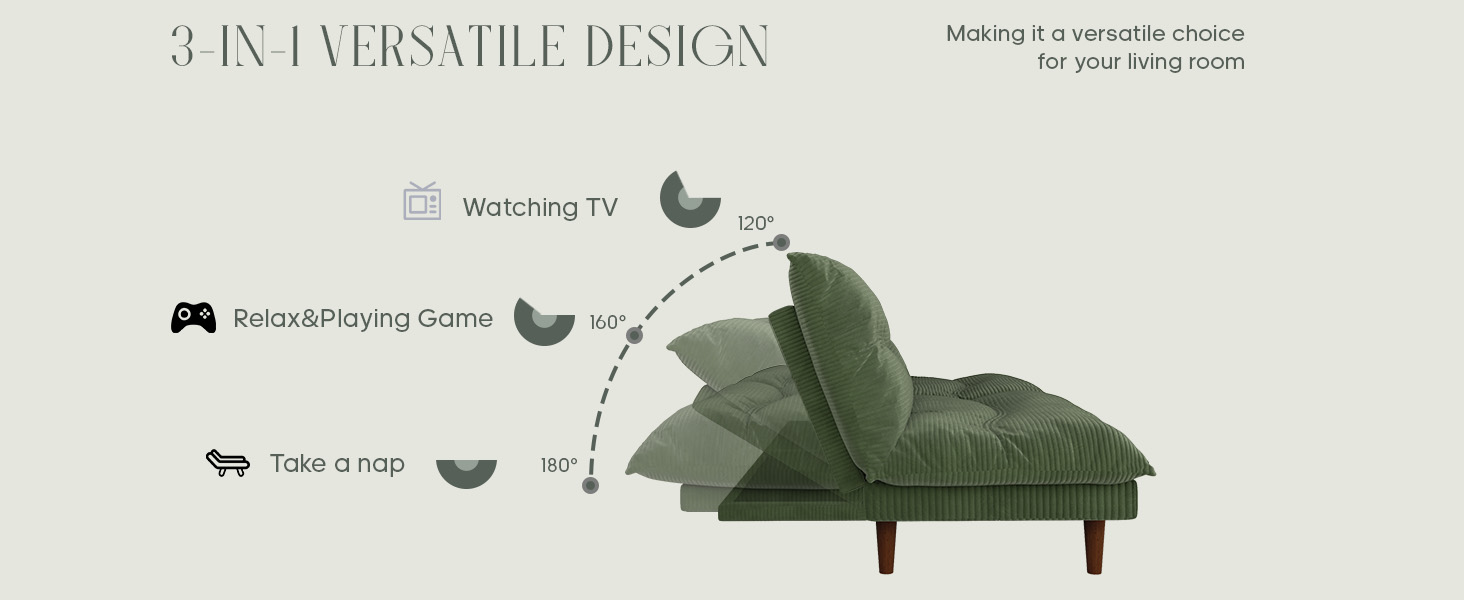 3-IN-1 VERSATILE DESIGN

Making it a versatile choice for your living room

Watching TV

120°

Relax&Playing Game

160°

Take a nap

180°